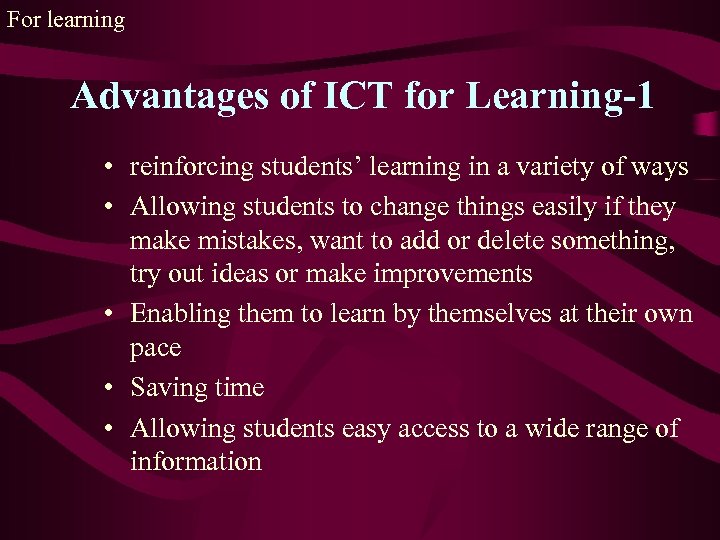 For learning

Advantages of ICT for Learning-1

• reinforcing students’ learning in a variety of ways
• Allowing students to change things easily if they make mistakes, want to add or delete something, try out ideas or make improvements
• Enabling them to learn by themselves at their own pace
• Saving time
• Allowing students easy access to a wide range of information